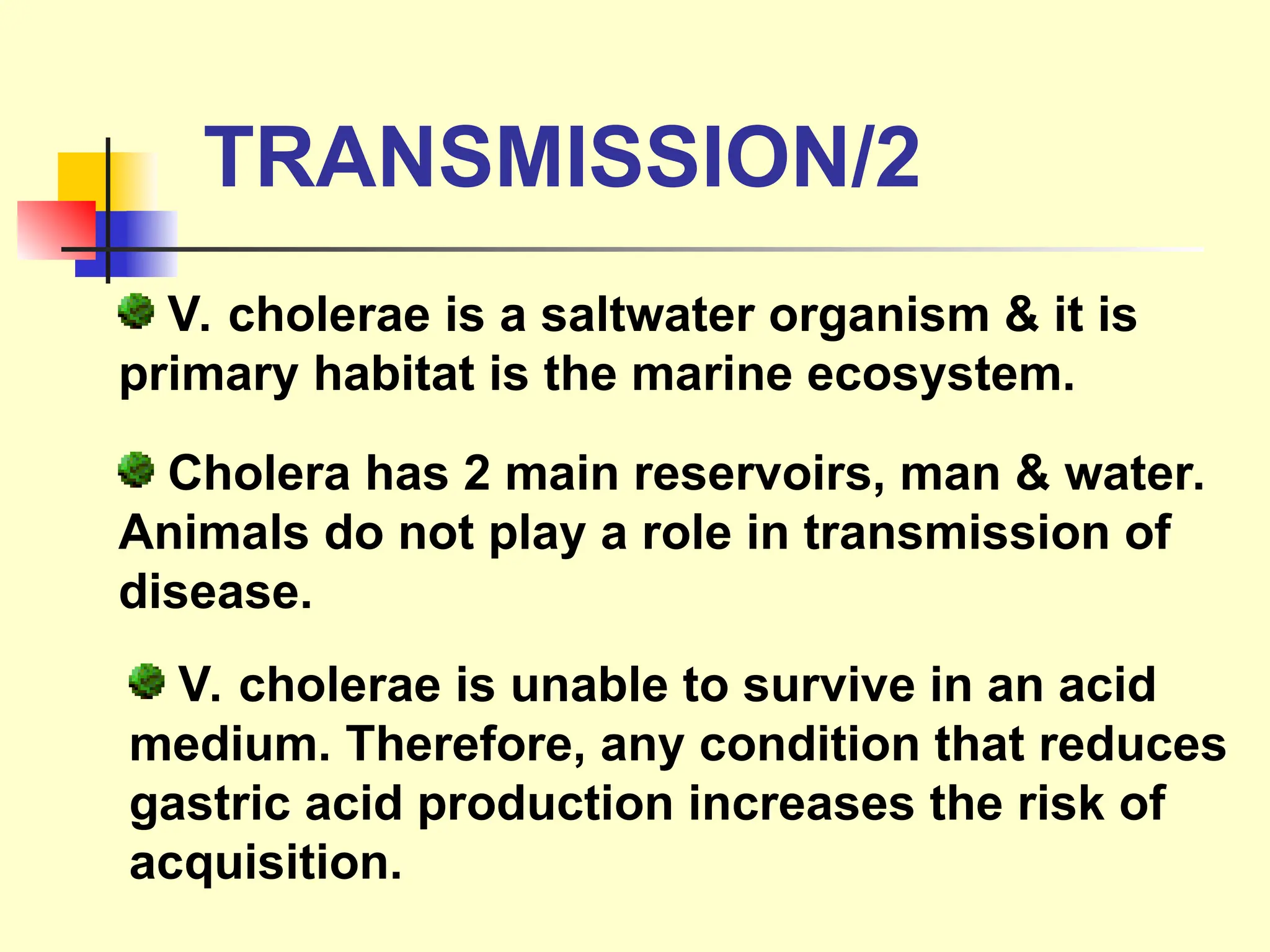 TRANSMISSION/2

V. cholerae is a saltwater organism & it is primary habitat is the marine ecosystem.

Cholera has 2 main reservoirs, man & water. Animals do not play a role in transmission of disease.

V. cholerae is unable to survive in an acid medium. Therefore, any condition that reduces gastric acid production increases the risk of acquisition.